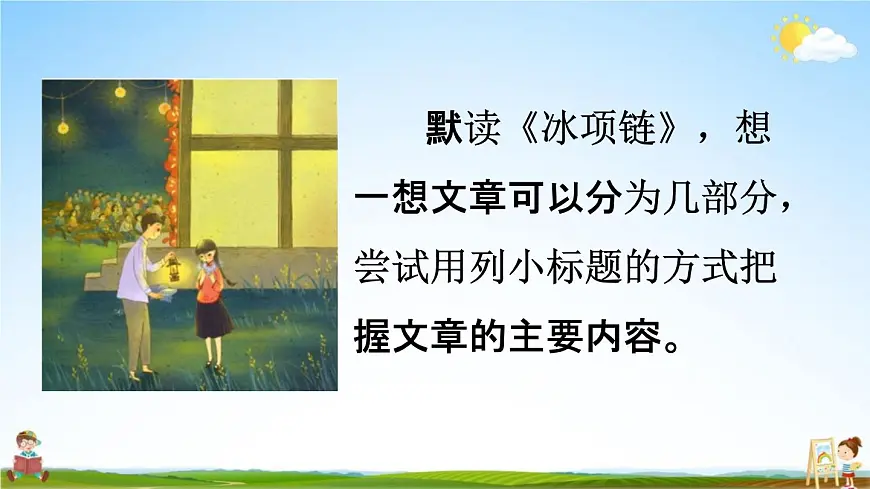 默读《冰项链》，想一想文章可以分为几部分，尝试用列小标题的方式把握文章的主要内容。